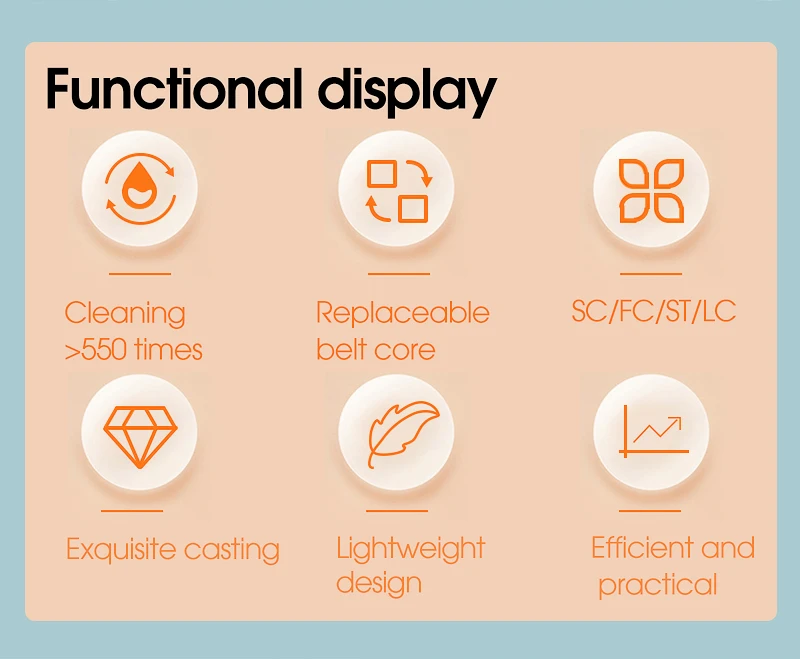 Functional display

Cleaning >550 times

Replaceable belt core

SC/FC/ST/LC

Exquisite casting

Lightweight design

Efficient and practical